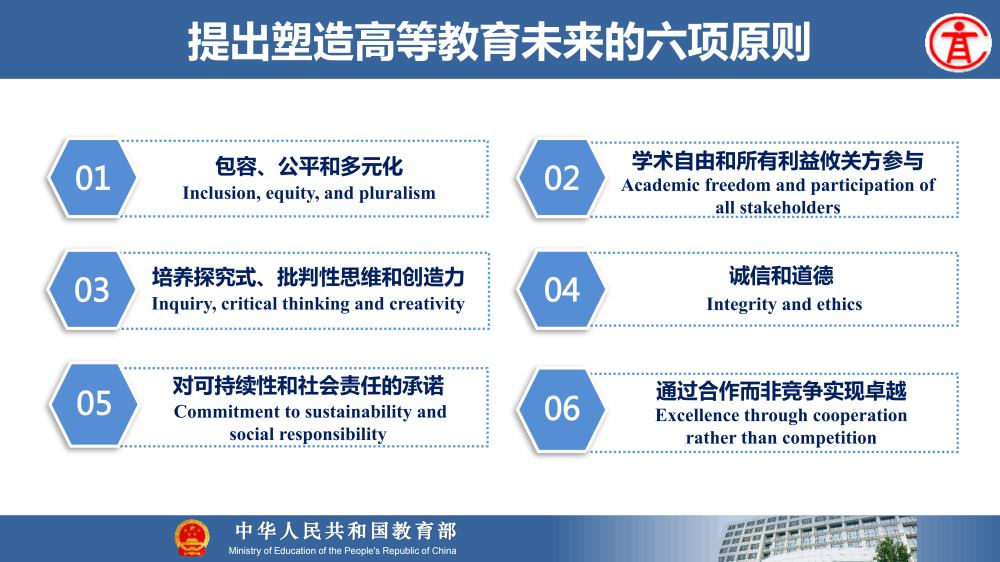 提出塑造高等教育未来的六项原则

01
包容、公平和多元化
Inclusion, equity, and pluralism

02
学术自由和所有利益攸关方参与
Academic freedom and participation of all stakeholders

03
培养探究式、批判性思维和创造力
Inquiry, critical thinking and creativity

04
诚信和道德
Integrity and ethics

05
对可持续性和社会责任的承诺
Commitment to sustainability and social responsibility

06
通过合作而非竞争实现卓越
Excellence through cooperation rather than competition

中华人民共和国教育部
Ministry of Education of the People's Republic of China